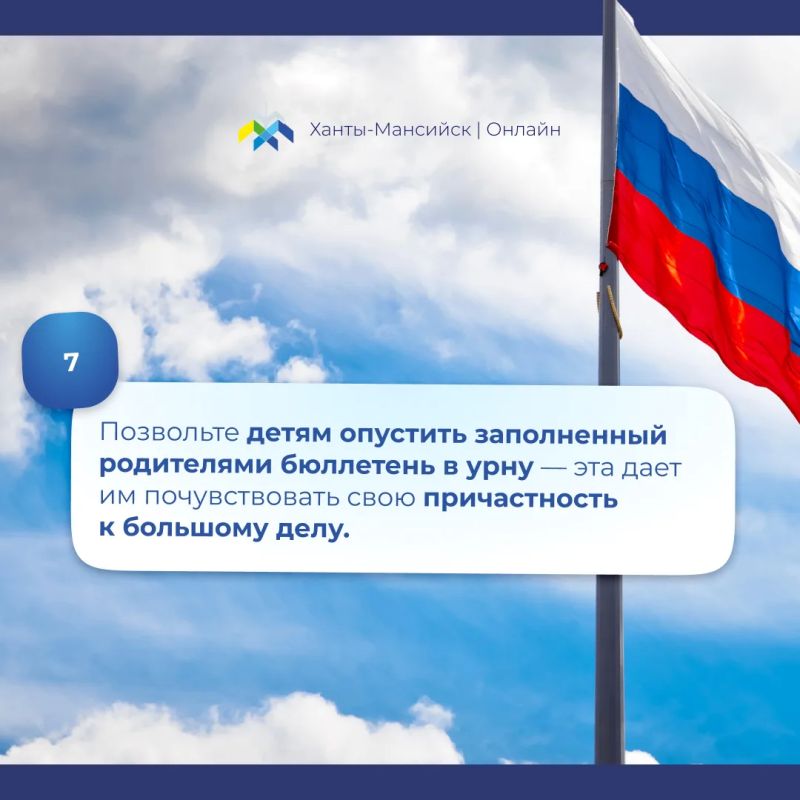 Ханты-Мансийск | Онлайн

7

Позвольте детям опустить заполненный родителями бюллетень в урну — эта дает им почувствовать свою причастность к большому делу.